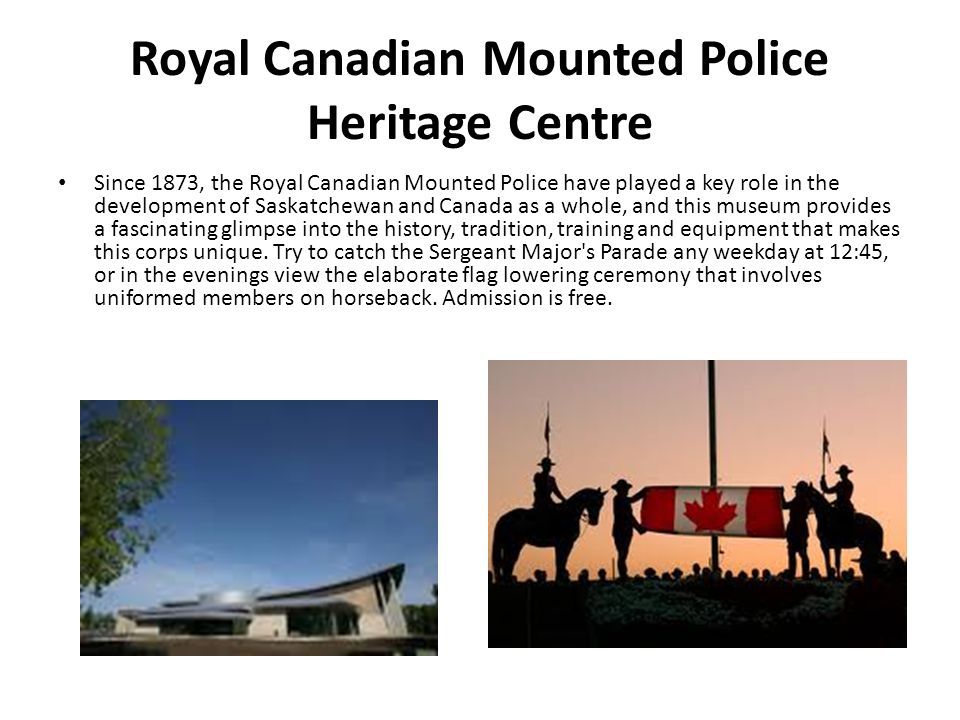 Royal Canadian Mounted Police Heritage Centre

• Since 1873, the Royal Canadian Mounted Police have played a key role in the development of Saskatchewan and Canada as a whole, and this museum provides a fascinating glimpse into the history, tradition, training and equipment that makes this corps unique. Try to catch the Sergeant Major's Parade any weekday at 12:45, or in the evenings view the elaborate flag lowering ceremony that involves uniformed members on horseback. Admission is free.